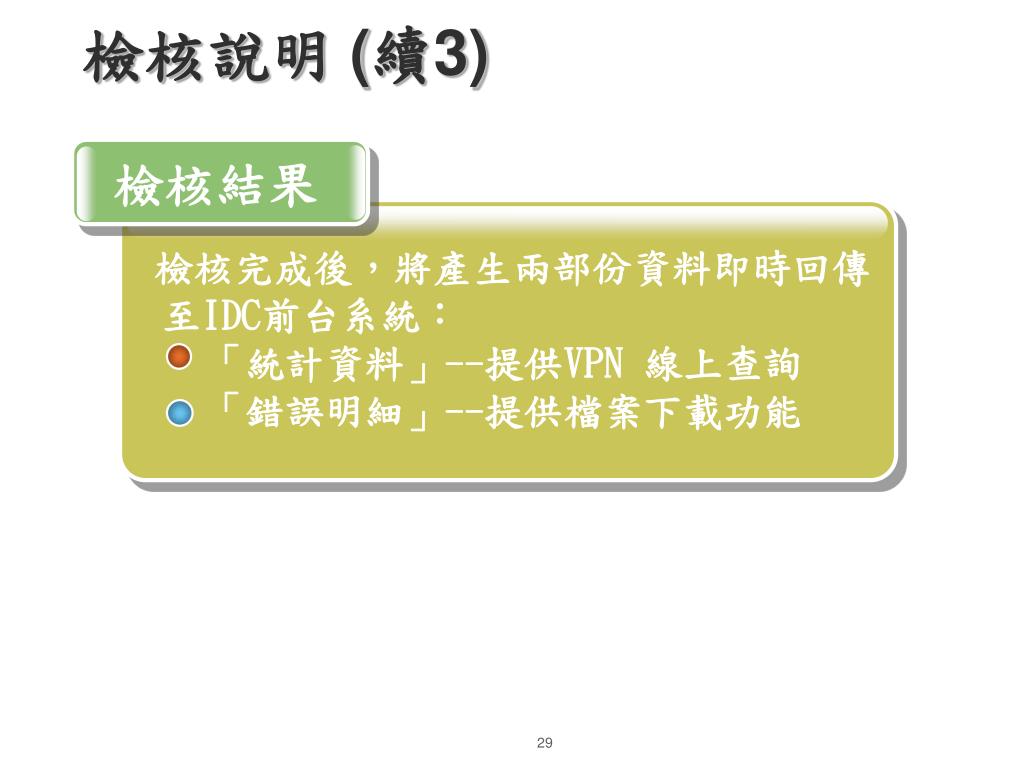 檢核說明 (續3)

檢核結果

檢核完成後，將產生兩部份資料即時回傳至IDC前台系統：

「統計資料」--提供VPN 線上查詢

「錯誤明細」--提供檔案下載功能

29